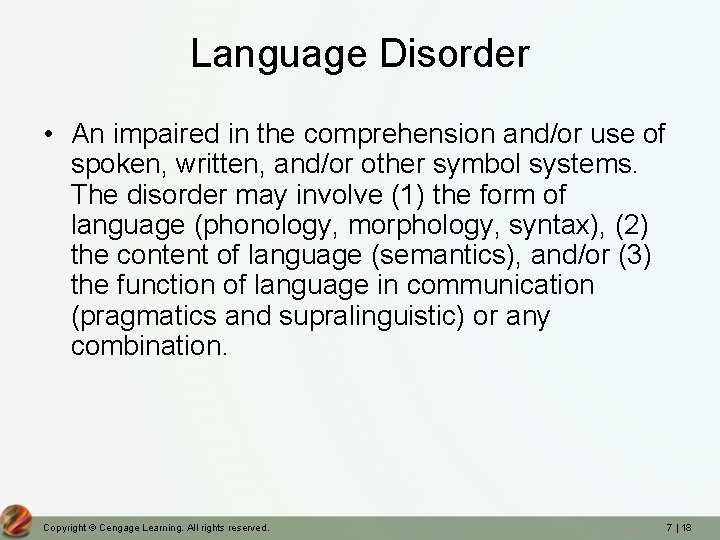 Language Disorder

• An impaired in the comprehension and/or use of spoken, written, and/or other symbol systems. The disorder may involve (1) the form of language (phonology, morphology, syntax), (2) the content of language (semantics), and/or (3) the function of language in communication (pragmatics and supralinguistic) or any combination.

Copyright © Cengage Learning. All rights reserved.

7 | 18